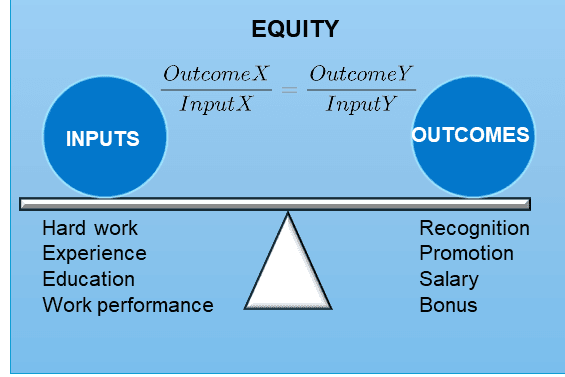 EQUITY

$\frac{OutcomeX}{InputX} = \frac{OutcomeY}{InputY}$

INPUTS

OUTCOMES

Hard work
Experience
Education
Work performance

Recognition
Promotion
Salary
Bonus